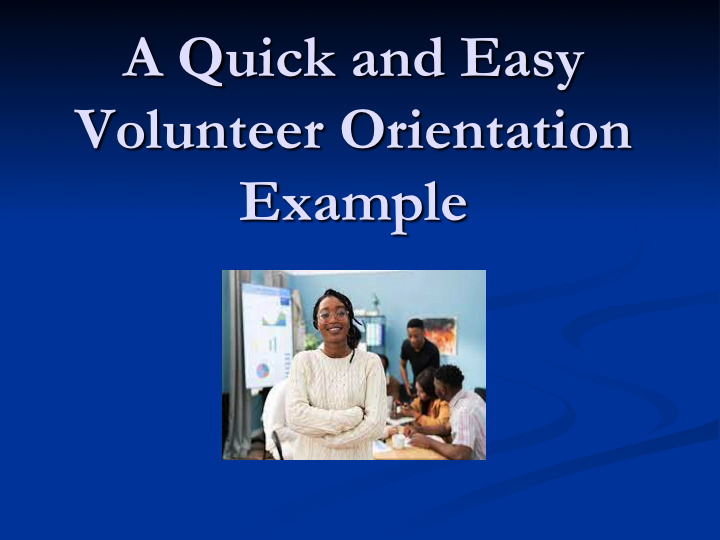 A Quick and Easy Volunteer Orientation Example